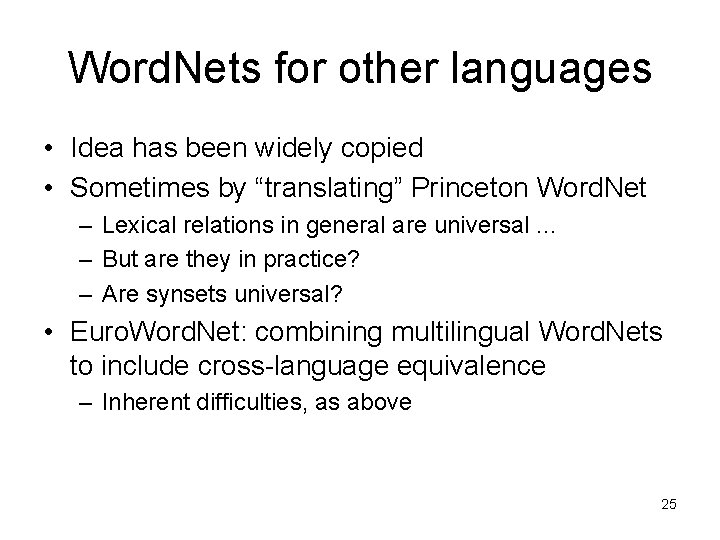 WordNets for other languages

• Idea has been widely copied
• Sometimes by “translating” Princeton WordNet
– Lexical relations in general are universal ...
– But are they in practice?
– Are synsets universal?
• EuroWordNet: combining multilingual WordNets to include cross-language equivalence
– Inherent difficulties, as above

25